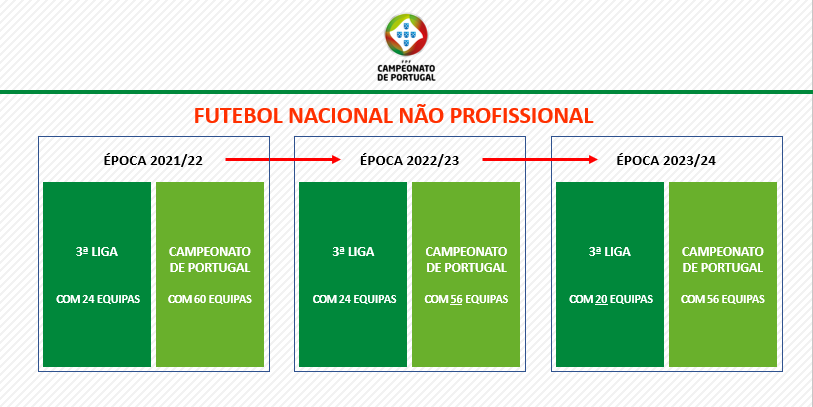 FPF
CAMPEONATO DE PORTUGAL

FUTEBOL NACIONAL NÃO PROFISSIONAL

ÉPOCA 2021/22

3ª LIGA

COM 24 EQUIPAS

CAMPEONATO DE PORTUGAL

COM 60 EQUIPAS

ÉPOCA 2022/23

3ª LIGA

COM 24 EQUIPAS

CAMPEONATO DE PORTUGAL

COM 56 EQUIPAS

ÉPOCA 2023/24

3ª LIGA

COM 20 EQUIPAS

CAMPEONATO DE PORTUGAL

COM 56 EQUIPAS